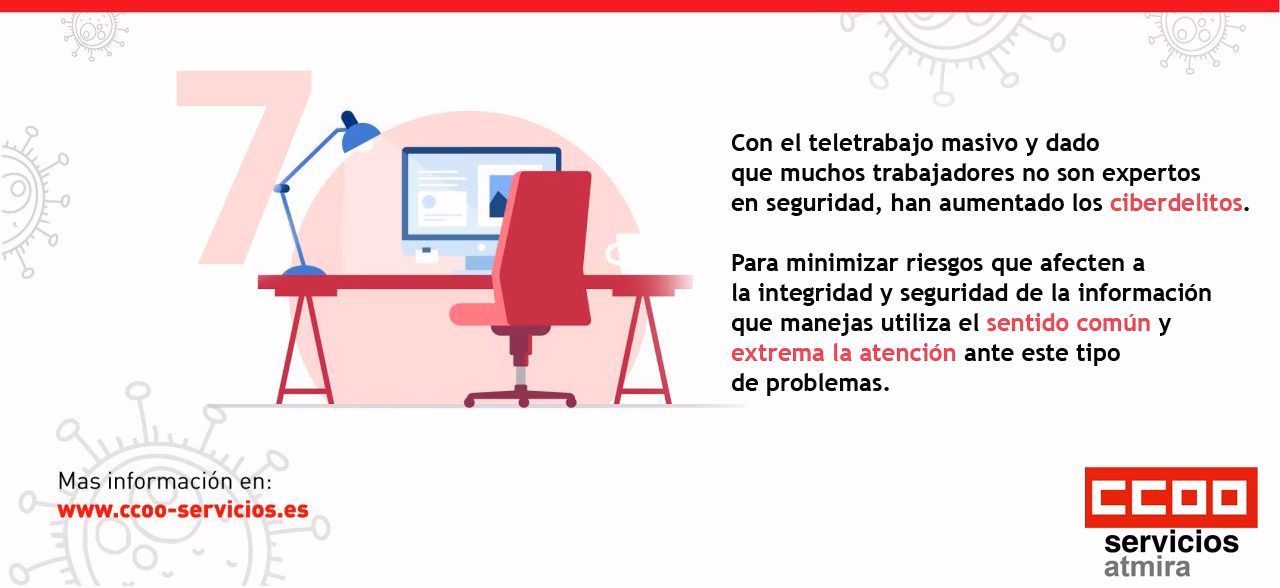 7

Con el teletrabajo masivo y dado que muchos trabajadores no son expertos en seguridad, han aumentado los ciberdelitos.

Para minimizar riesgos que afecten a la integridad y seguridad de la información que manejas utiliza el sentido común y extrema la atención ante este tipo de problemas.

Mas información en:
www.ccoo-servicios.es

CCOO
servicios
atmira